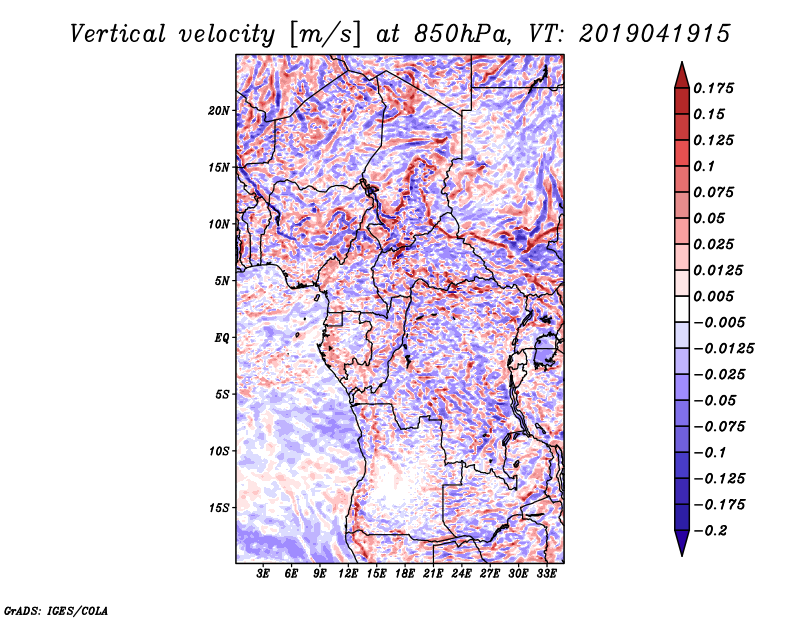 Vertical velocity [m/s] at 850hPa, VT: 2019041915

20N
15N
10N
5N
EQ
5S
10S
15S

3E 6E 9E 12E 15E 18E 21E 24E 27E 30E 33E

0.175
0.15
0.125
0.1
0.075
0.05
0.025
0.0125
0.005
−0.005
−0.0125
−0.025
−0.05
−0.075
−0.1
−0.125
−0.175
−0.2

GrADS: IGES/COLA